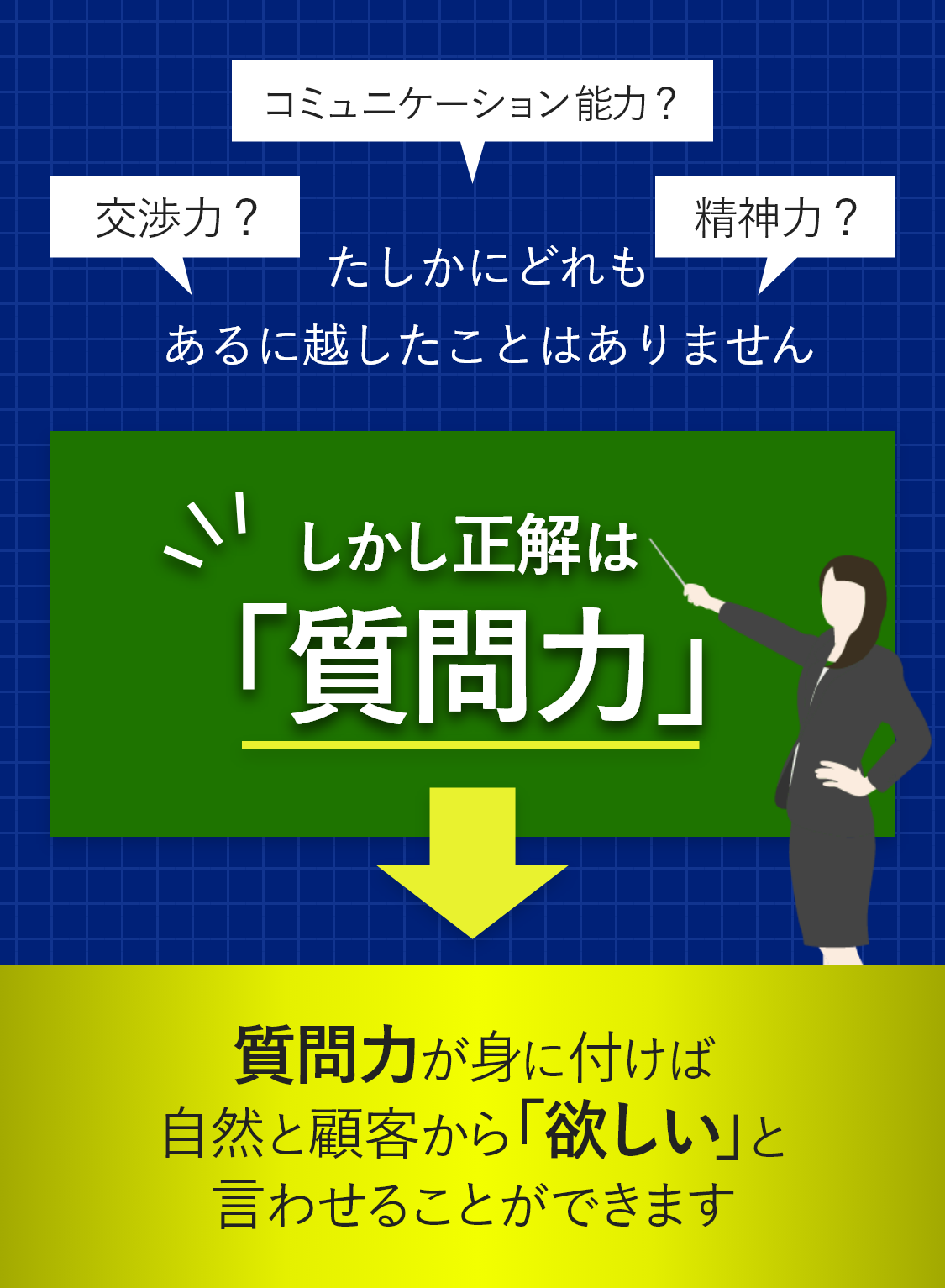 コミュニケーション能力？

交渉力？

精神力？

たしかにどれも
あるに越したことはありません

しかし正解は
「質問力」

質問力が身に付けば
自然と顧客から「欲しい」と
言わせることができます